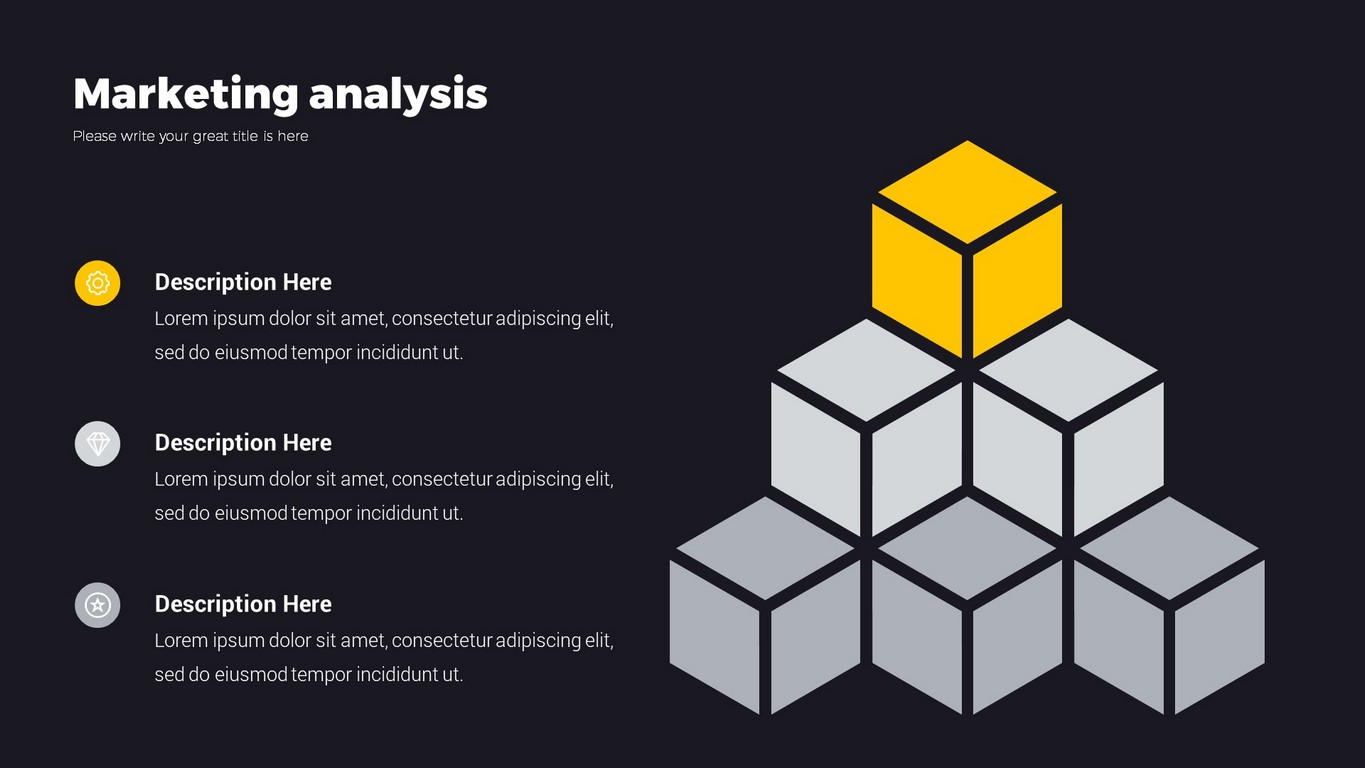 Marketing analysis

Please write your great title is here

Description Here

Lorem ipsum dolor sit amet, consectetur adipiscing elit, sed do eiusmod tempor incididunt ut.

Description Here

Lorem ipsum dolor sit amet, consectetur adipiscing elit, sed do eiusmod tempor incididunt ut.

Description Here

Lorem ipsum dolor sit amet, consectetur adipiscing elit, sed do eiusmod tempor incididunt ut.